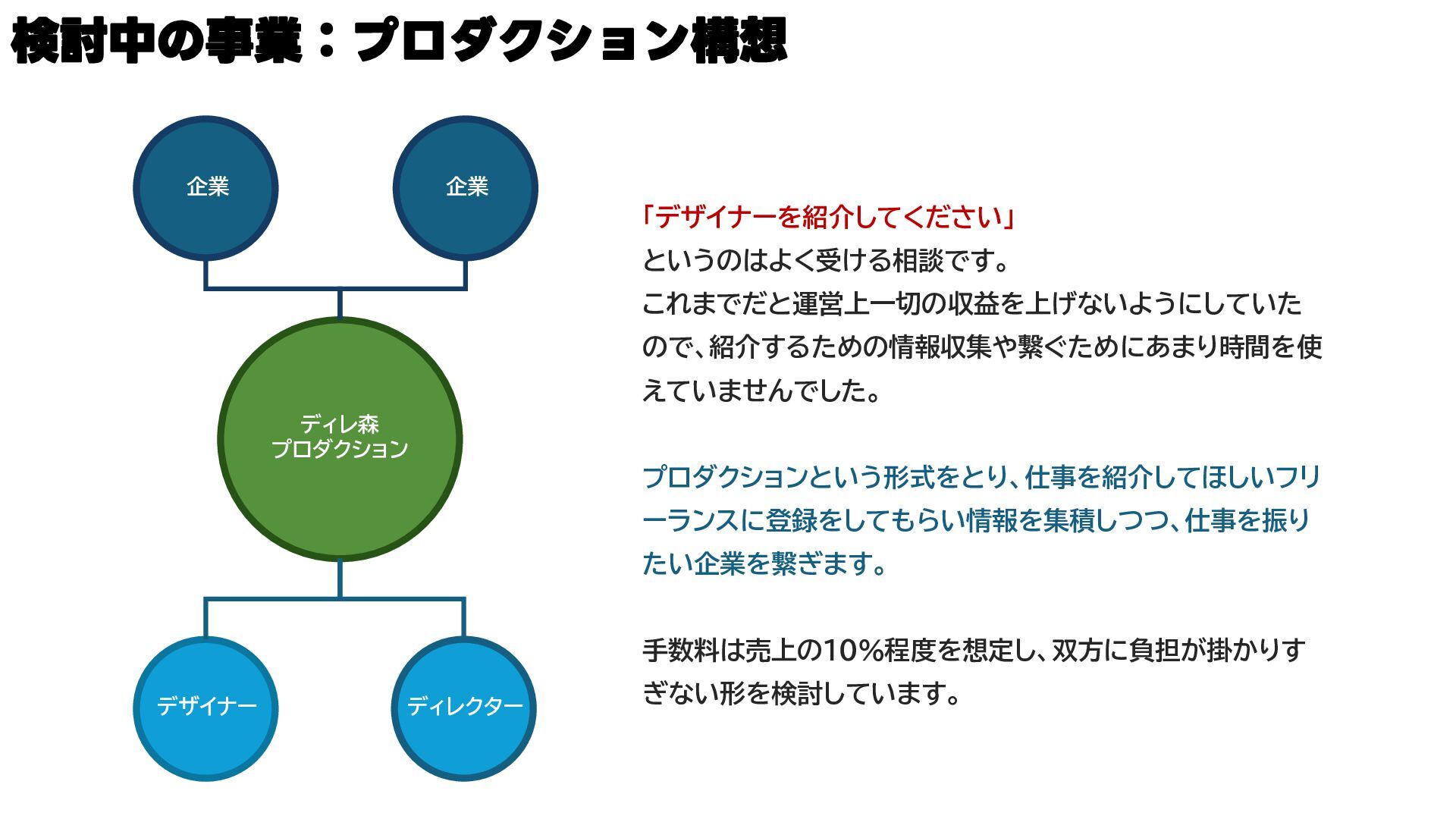 検討中の事業：プロダクション構想

企業

企業

ディレ森
プロダクション

デザイナー

ディレクター

「デザイナーを紹介してください」
というのはよく受ける相談です。
これまでだと運営上一切の収益を上げないようにしていたので、紹介するための情報収集や繋ぐためにあまり時間を使えていませんでした。

プロダクションという形式をとり、仕事を紹介してほしいフリーランスに登録をしてもらい情報を集積しつつ、仕事を振りたい企業を繋ぎます。

手数料は売上の10%程度を想定し、双方に負担が掛かりすぎない形を検討しています。